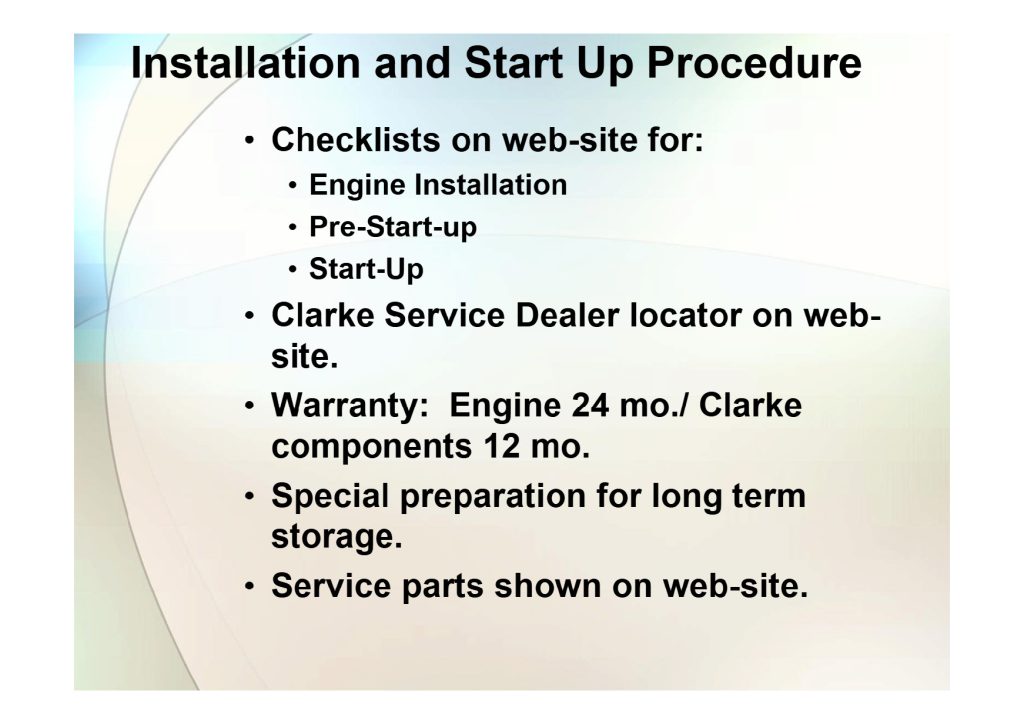 Installation and Start Up Procedure

• Checklists on web-site for:
  • Engine Installation
  • Pre-Start-up
  • Start-Up
• Clarke Service Dealer locator on web-site.
• Warranty: Engine 24 mo./ Clarke components 12 mo.
• Special preparation for long term storage.
• Service parts shown on web-site.